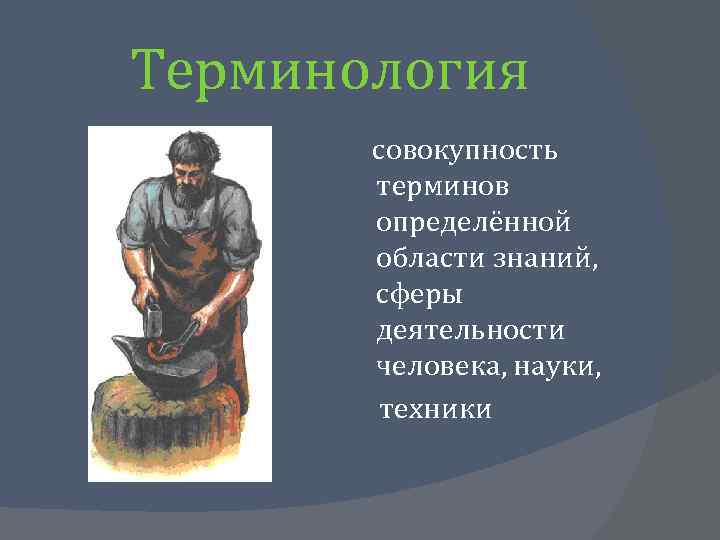 Терминология

совокупность терминов определённой области знаний, сферы деятельности человека, науки, техники